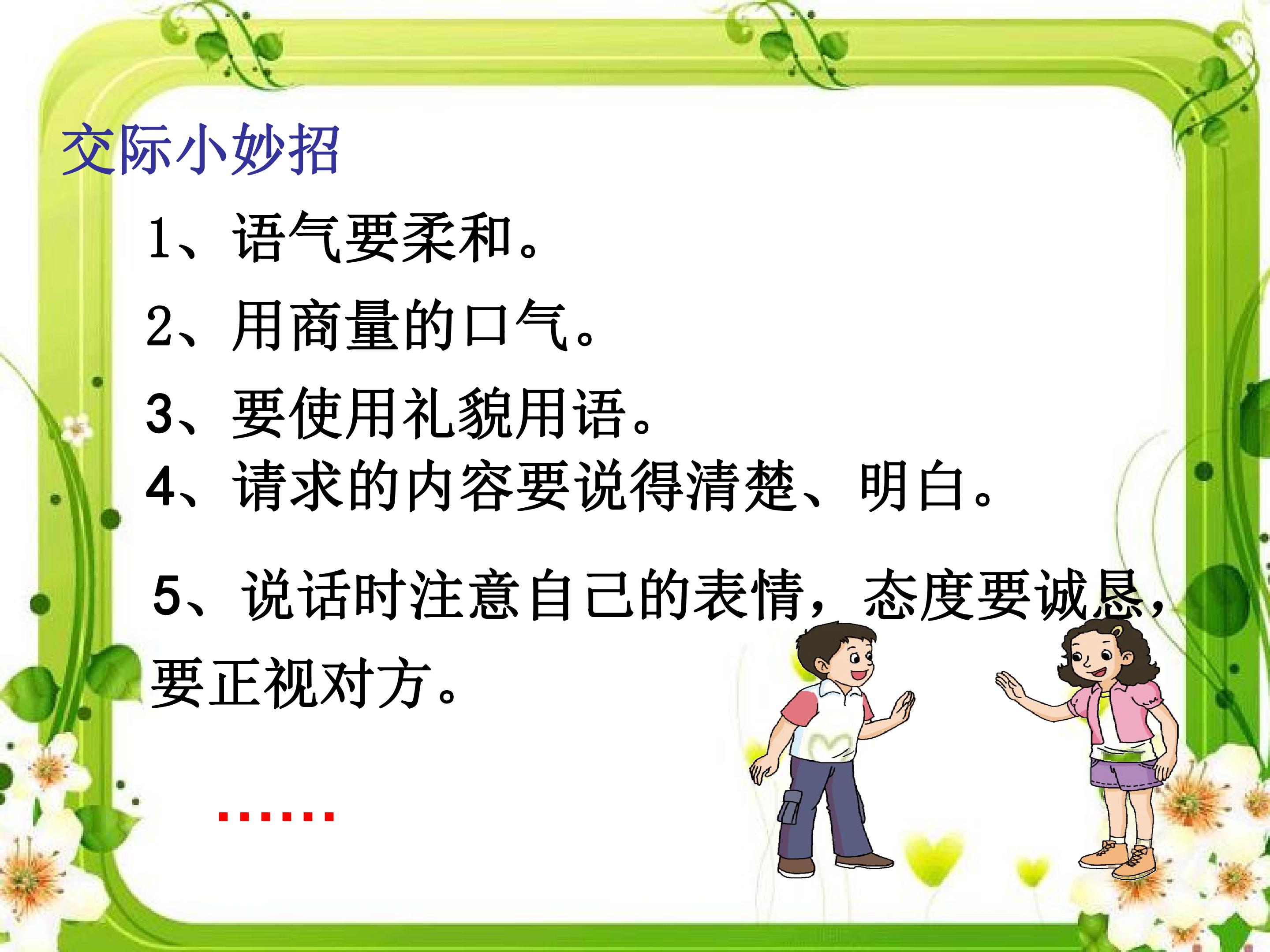 交际小妙招

1、语气要柔和。

2、用商量的口气。

3、要使用礼貌用语。

4、请求的内容要说得清楚、明白。

5、说话时注意自己的表情，态度要诚恳，要正视对方。

……